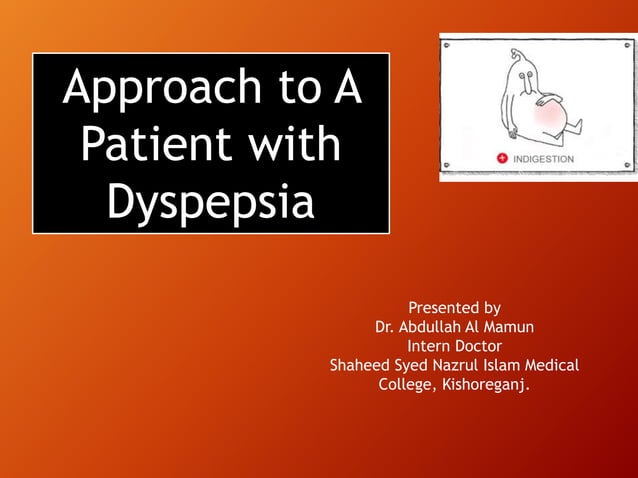 Approach to A Patient with Dyspepsia

INDIGESTION

Presented by
Dr. Abdullah Al Mamun
Intern Doctor
Shaheed Syed Nazrul Islam Medical College, Kishoreganj.